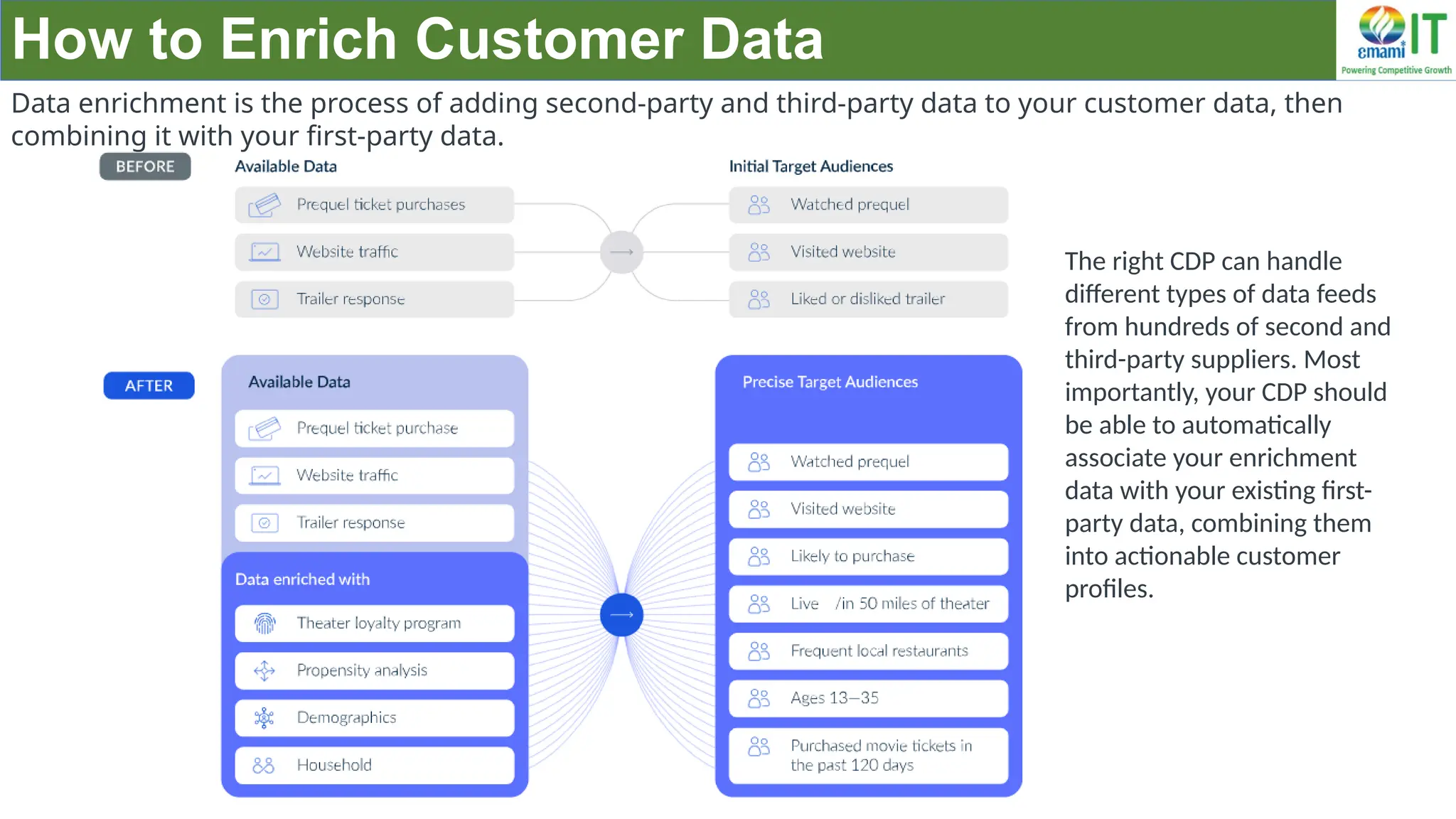 How to Enrich Customer Data

emami IT
Powering Competitive Growth

Data enrichment is the process of adding second-party and third-party data to your customer data, then combining it with your first-party data.

BEFORE

Available Data

Prequel ticket purchases

Website traffic

Trailer response

Initial Target Audiences

Watched prequel

Visited website

Liked or disliked trailer

AFTER

Available Data

Prequel ticket purchase

Website traffic

Trailer response

Data enriched with

Theater loyalty program

Propensity analysis

Demographics

Household

Precise Target Audiences

Watched prequel

Visited website

Likely to purchase

Live /in 50 miles of theater

Frequent local restaurants

Ages 13–35

Purchased movie tickets in the past 120 days

The right CDP can handle different types of data feeds from hundreds of second and third-party suppliers. Most importantly, your CDP should be able to automatically associate your enrichment data with your existing first-party data, combining them into actionable customer profiles.